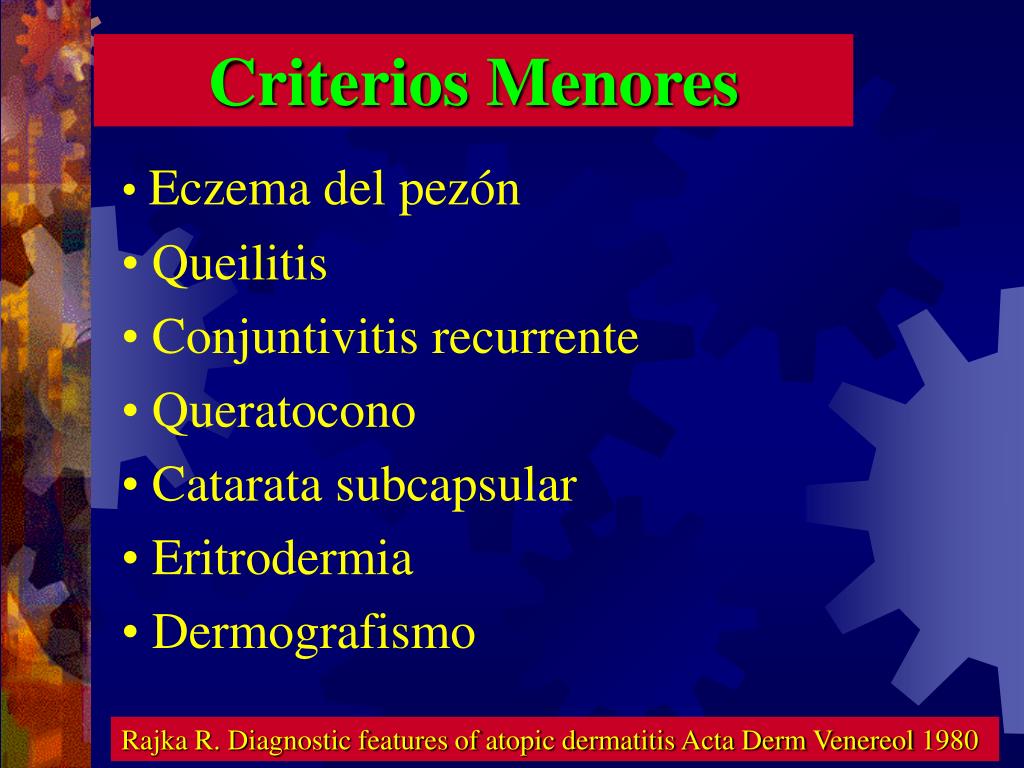 Criterios Menores

• Eczema del pezón
• Queilitis
• Conjuntivitis recurrente
• Queratocono
• Catarata subcapsular
• Eritrodermia
• Dermografismo

Rajka R. Diagnostic features of atopic dermatitis Acta Derm Venereol 1980